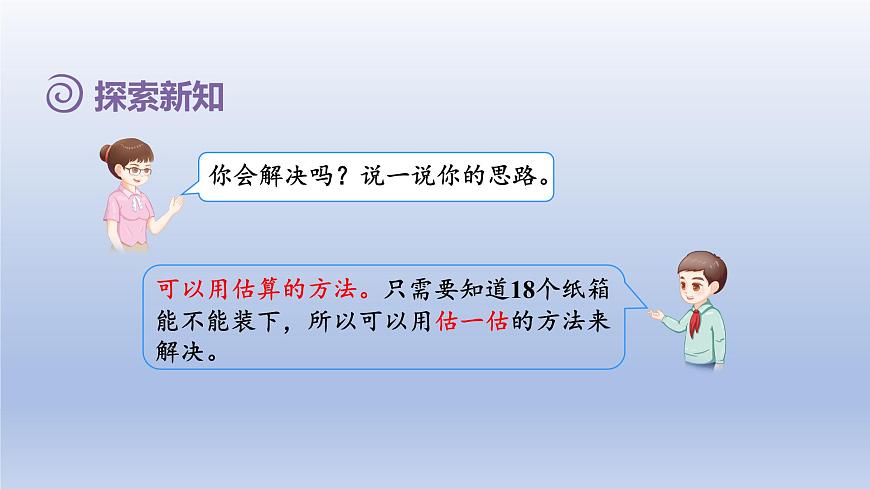 探索新知

你会解决吗？说一说你的思路。

可以用估算的方法。只需要知道18个纸箱能不能装下，所以可以用估一估的方法来解决。